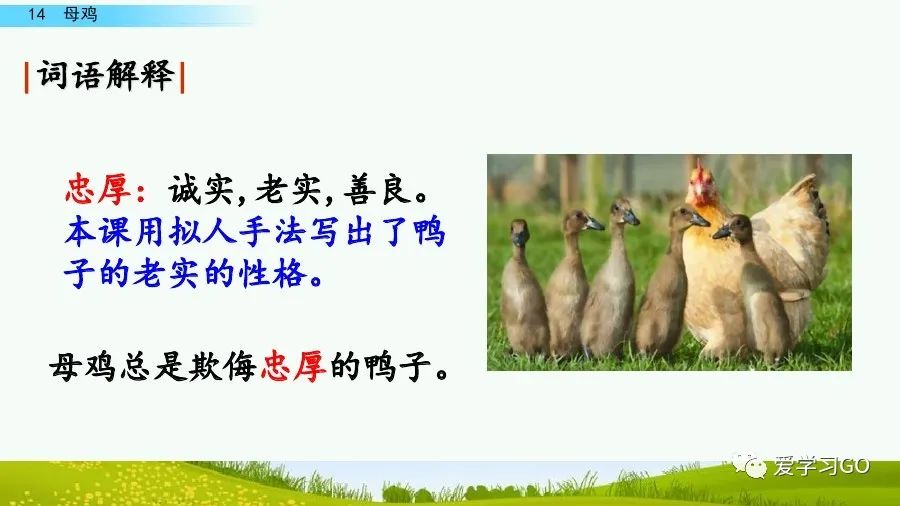 14 母鸡

词语解释

忠厚：诚实，老实，善良。本课用拟人手法写出了鸭子的老实的性格。

母鸡总是欺侮忠厚的鸭子。

爱学习GO